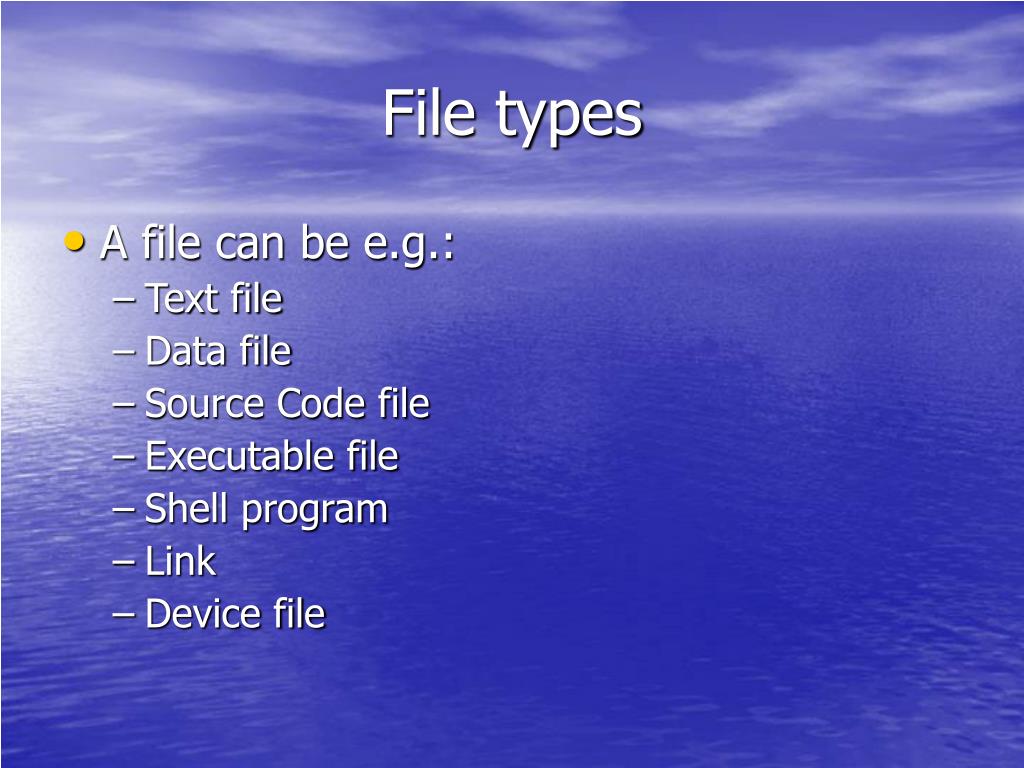 File types

• A file can be e.g.:
– Text file
– Data file
– Source Code file
– Executable file
– Shell program
– Link
– Device file